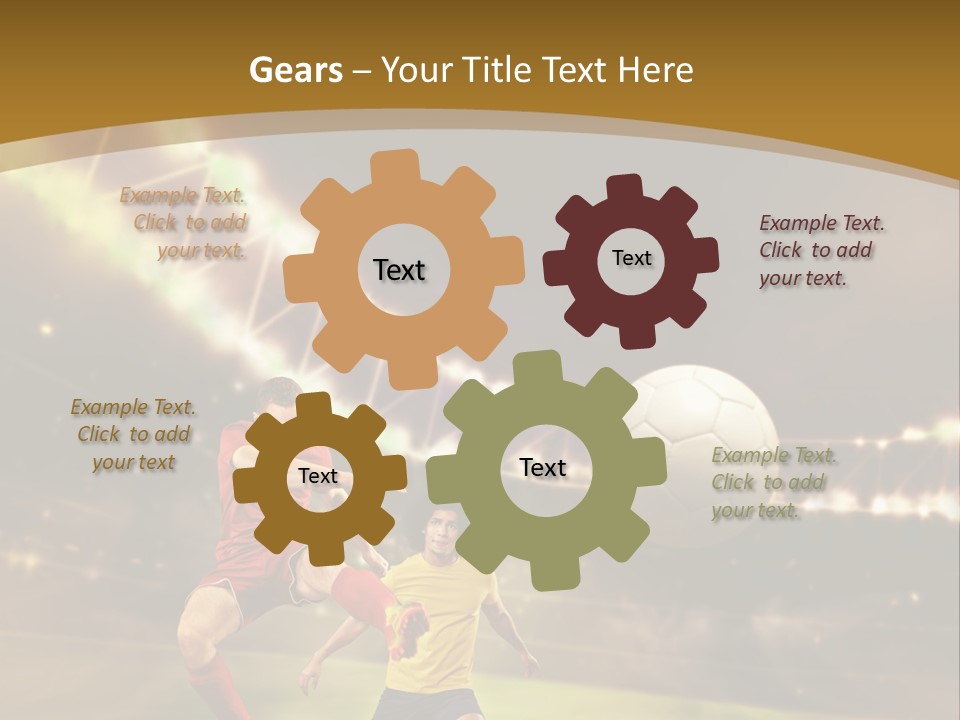 Gears – Your Title Text Here

Example Text. Click to add your text.

Text

Text

Example Text. Click to add your text.

Example Text. Click to add your text

Text

Text

Example Text. Click to add your text.